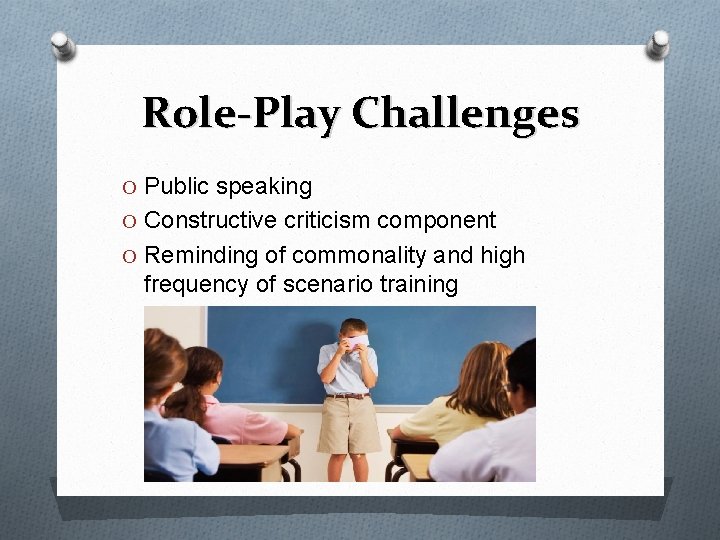 Role-Play Challenges

O Public speaking
O Constructive criticism component
O Reminding of commonality and high frequency of scenario training